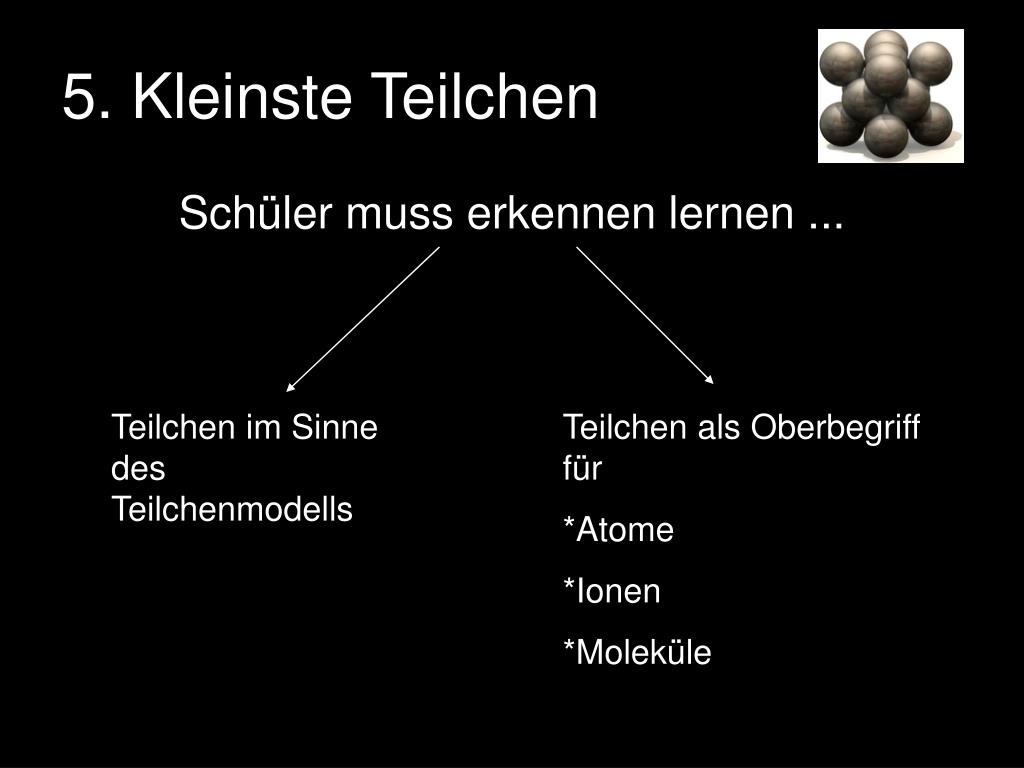 5. Kleinste Teilchen

Schüler muss erkennen lernen ...

Teilchen im Sinne des Teilchenmodells

Teilchen als Oberbegriff für

*Atome

*Ionen

*Moleküle